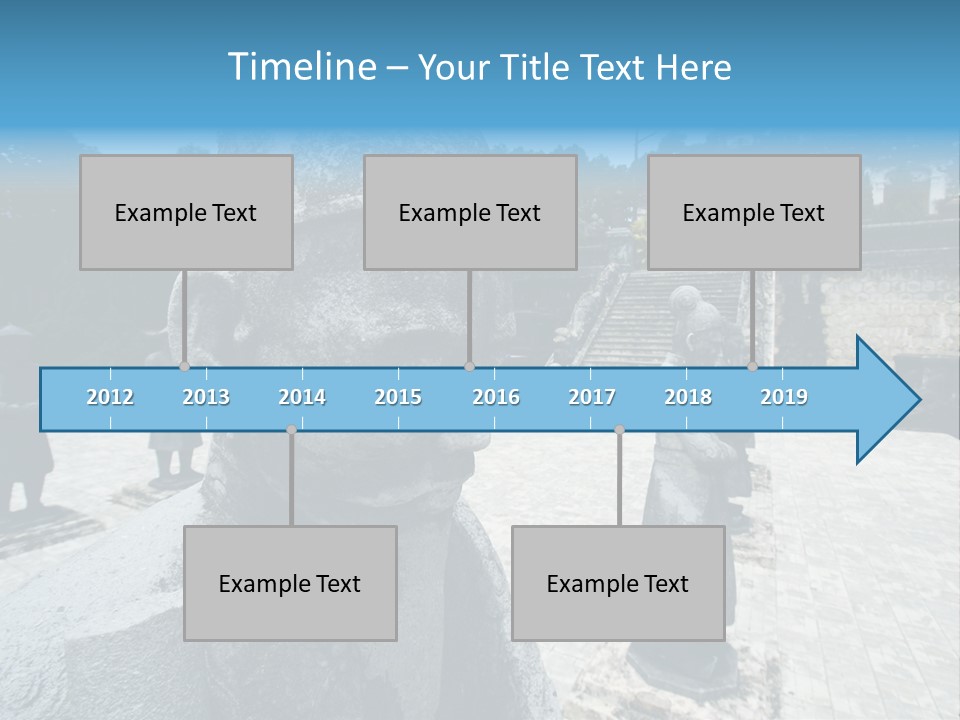 Timeline – Your Title Text Here

Example Text

Example Text

Example Text

2012 2013 2014 2015 2016 2017 2018 2019

Example Text

Example Text